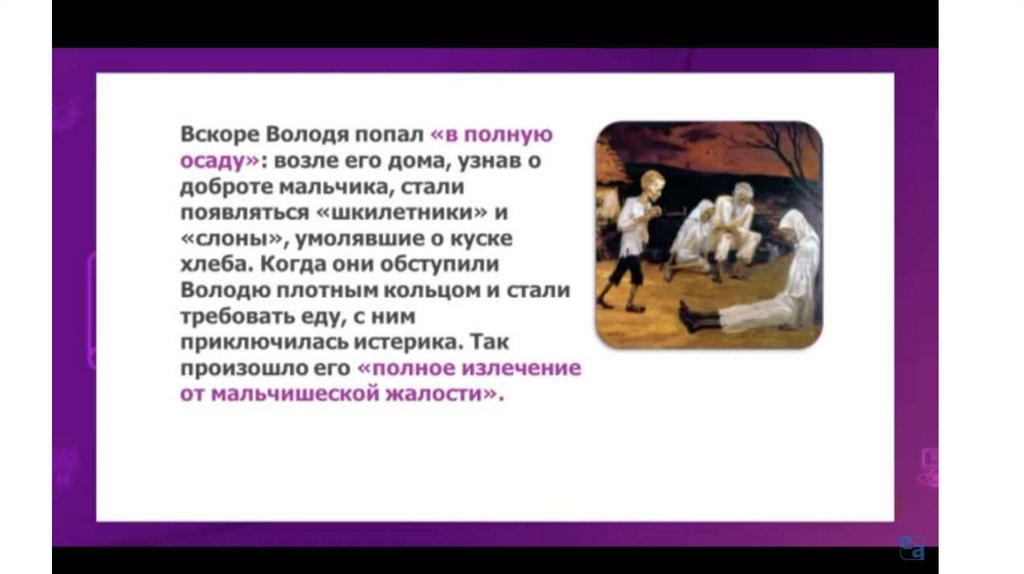 Вскоре Володя попал «в полную осаду»: возле его дома, узнав о доброте мальчика, стали появляться «шкилетники» и «слоны», умолявшие о куске хлеба. Когда они обступили Володю плотным кольцом и стали требовать еду, с ним приключилась истерика. Так произошло его «полное излечение от мальчишеской жалости».